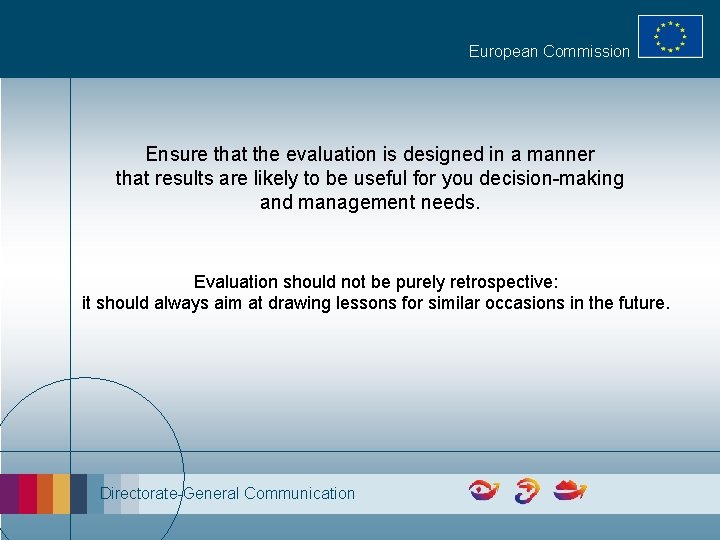 European Commission

Ensure that the evaluation is designed in a manner that results are likely to be useful for you decision-making and management needs.

Evaluation should not be purely retrospective: it should always aim at drawing lessons for similar occasions in the future.

Directorate-General Communication